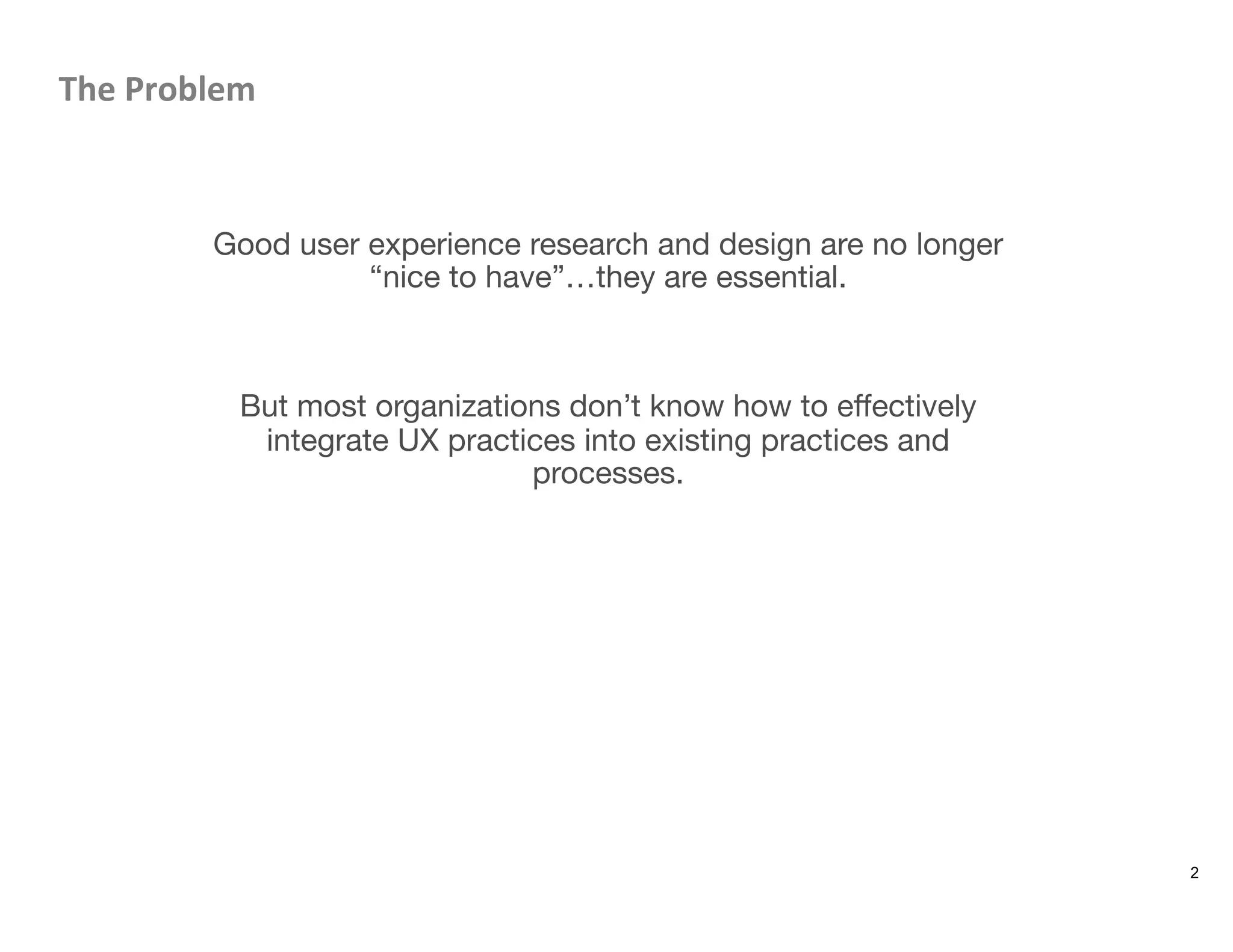 The Problem

Good user experience research and design are no longer “nice to have”…they are essential.

But most organizations don’t know how to effectively integrate UX practices into existing practices and processes.

2